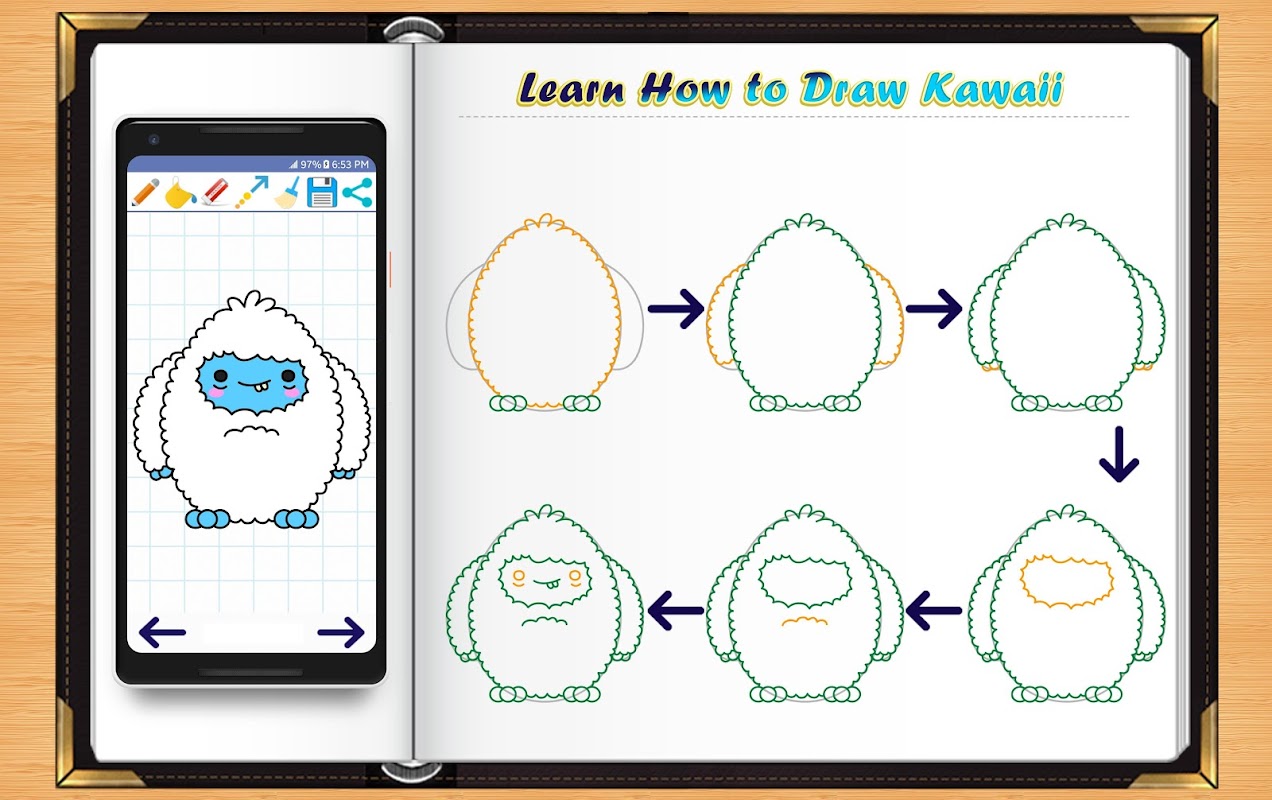 97% 6:53 PM

Learn How to Draw Kawaii